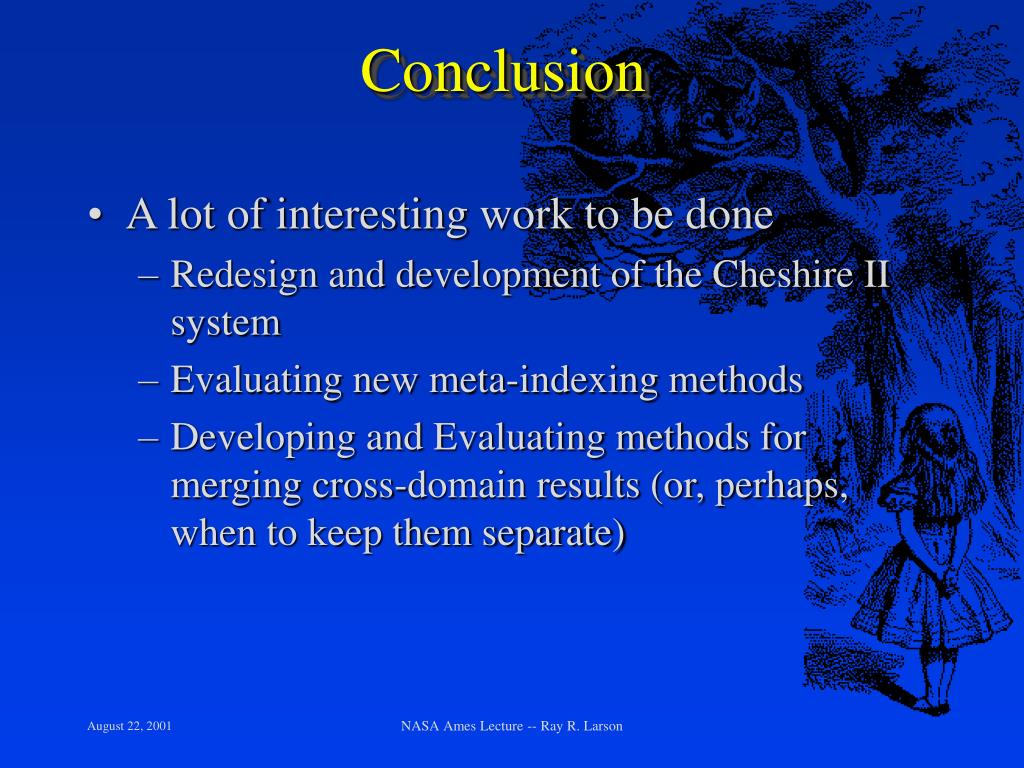 Conclusion

• A lot of interesting work to be done
– Redesign and development of the Cheshire II system
– Evaluating new meta-indexing methods
– Developing and Evaluating methods for merging cross-domain results (or, perhaps, when to keep them separate)

August 22, 2001

NASA Ames Lecture -- Ray R. Larson